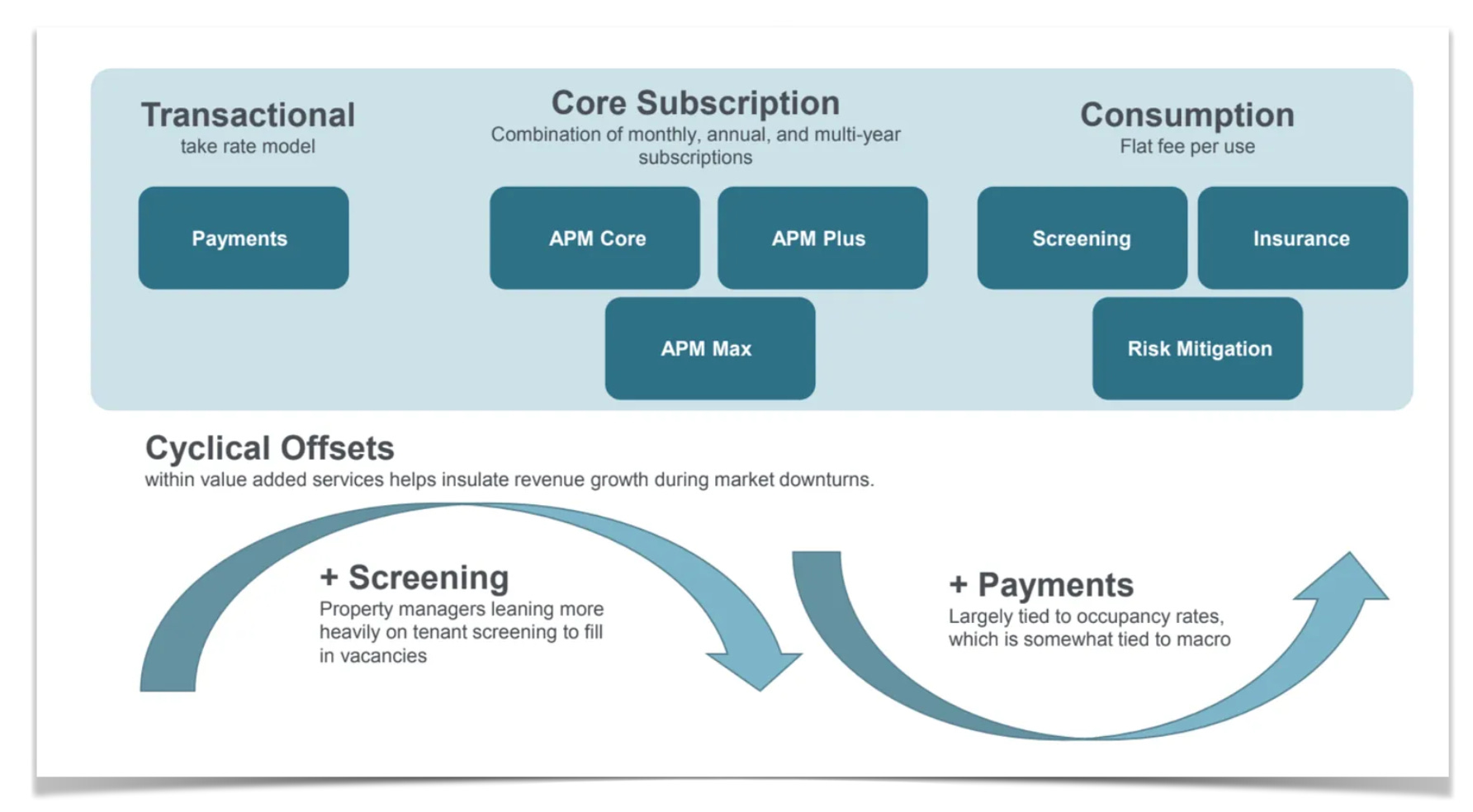 Transactional
take rate model

Payments

Core Subscription
Combination of monthly, annual, and multi-year subscriptions

APM Core

APM Plus

APM Max

Consumption
Flat fee per use

Screening

Insurance

Risk Mitigation

Cyclical Offsets
within value added services helps insulate revenue growth during market downturns.

+ Screening
Property managers leaning more heavily on tenant screening to fill in vacancies

+ Payments
Largely tied to occupancy rates, which is somewhat tied to macro